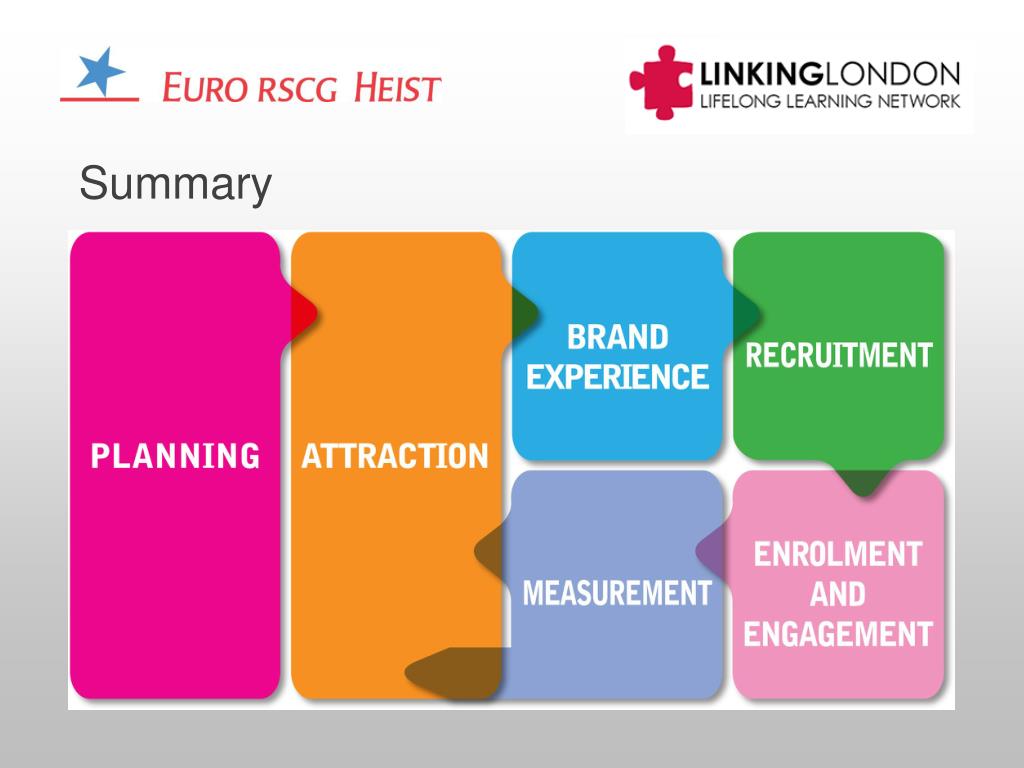 EURO RSCG HEIST

LINKINGLONDON
LIFELONG LEARNING NETWORK

Summary

PLANNING

ATTRACTION

BRAND EXPERIENCE

RECRUITMENT

ENROLMENT AND ENGAGEMENT

MEASUREMENT